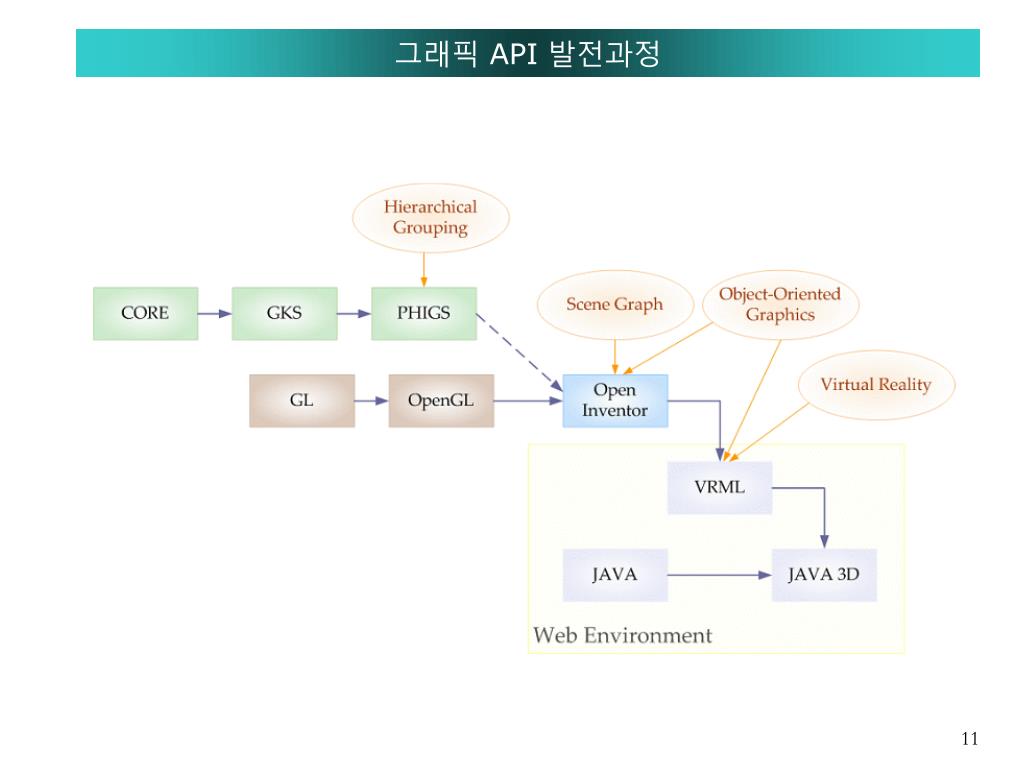 그래픽 API 발전과정

Hierarchical Grouping

CORE

GKS

PHIGS

Scene Graph

Object-Oriented Graphics

GL

OpenGL

Open Inventor

Virtual Reality

VRML

JAVA

JAVA 3D

Web Environment

11